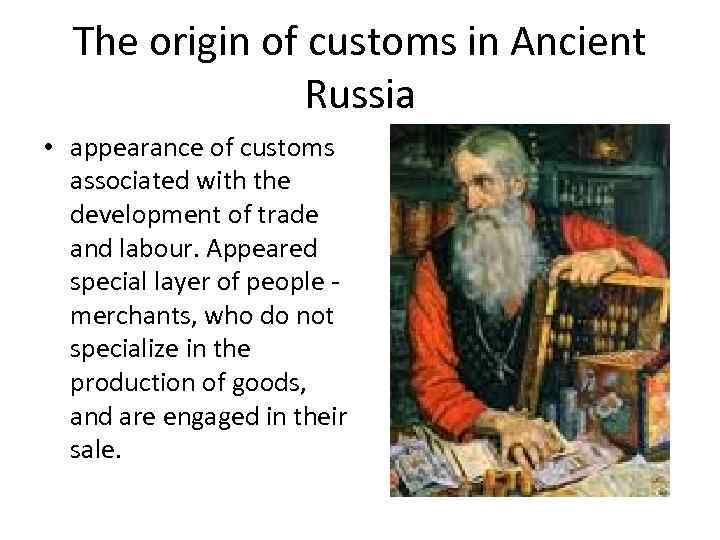 The origin of customs in Ancient Russia

• appearance of customs associated with the development of trade and labour. Appeared special layer of people - merchants, who do not specialize in the production of goods, and are engaged in their sale.